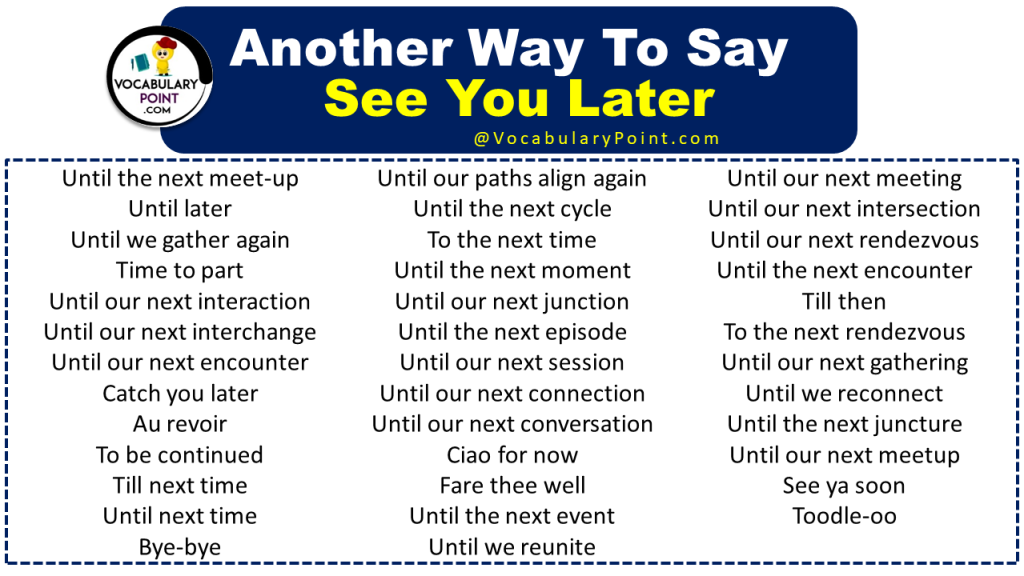 VOCABULARY POINT .COM

Another Way To Say
See You Later

@VocabularyPoint.com

Until the next meet-up
Until later
Until we gather again
Time to part
Until our next interaction
Until our next interchange
Until our next encounter
Catch you later
Au revoir
To be continued
Till next time
Until next time
Bye-bye

Until our paths align again
Until the next cycle
To the next time
Until the next moment
Until our next junction
Until the next episode
Until our next session
Until our next connection
Until our next conversation
Ciao for now
Fare thee well
Until the next event
Until we reunite

Until our next meeting
Until our next intersection
Until our next rendezvous
Until the next encounter
Till then
To the next rendezvous
Until our next gathering
Until we reconnect
Until the next juncture
Until our next meetup
See ya soon
Toodle-oo